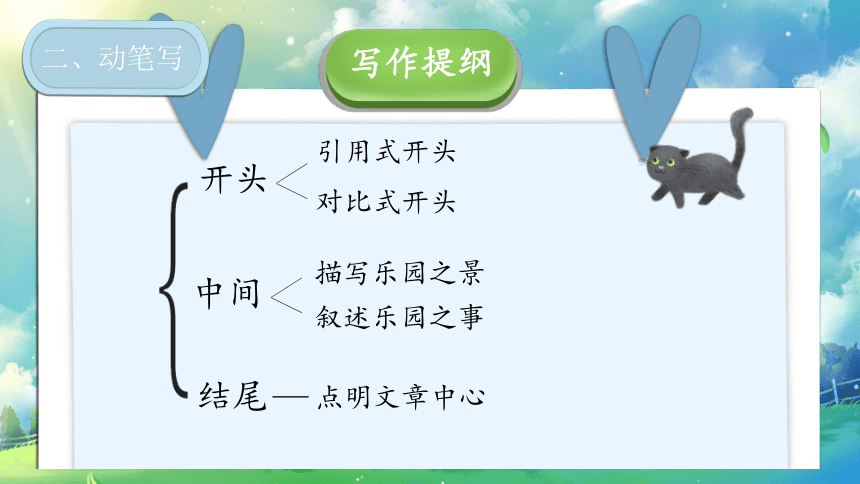 二、动笔写

写作提纲

开头 引用式开头
对比式开头

中间 描写乐园之景
叙述乐园之事

结尾—点明文章中心